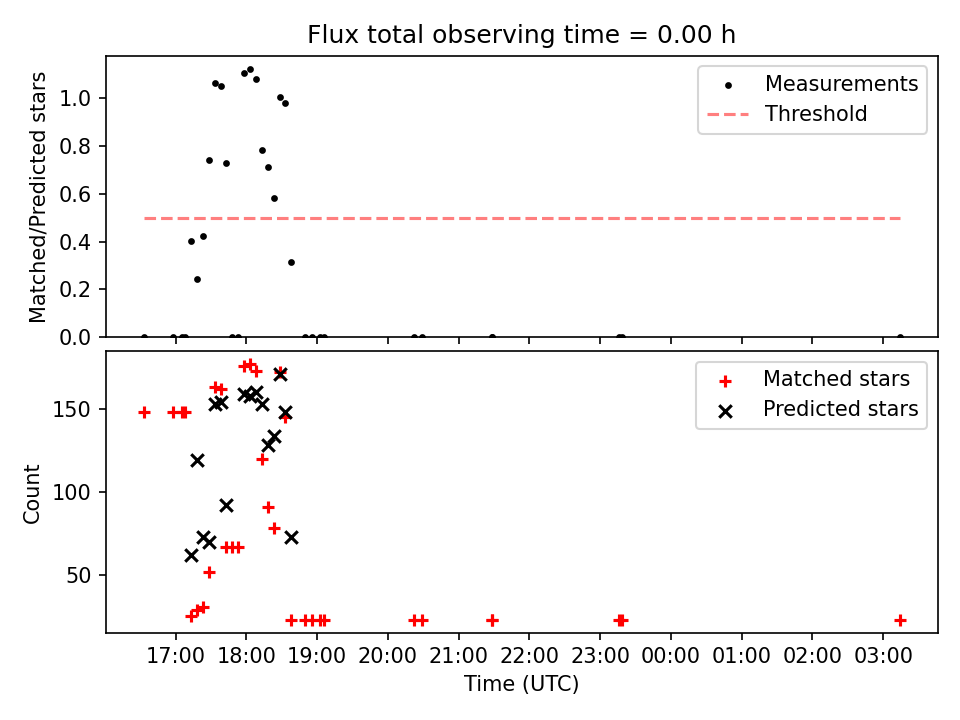 Flux total observing time = 0.00 h

Matched/Predicted stars

1.0
0.8
0.6
0.4
0.2
0.0

Measurements
Threshold

Count

150
100
50

Matched stars
Predicted stars

17:00 18:00 19:00 20:00 21:00 22:00 23:00 00:00 01:00 02:00 03:00

Time (UTC)